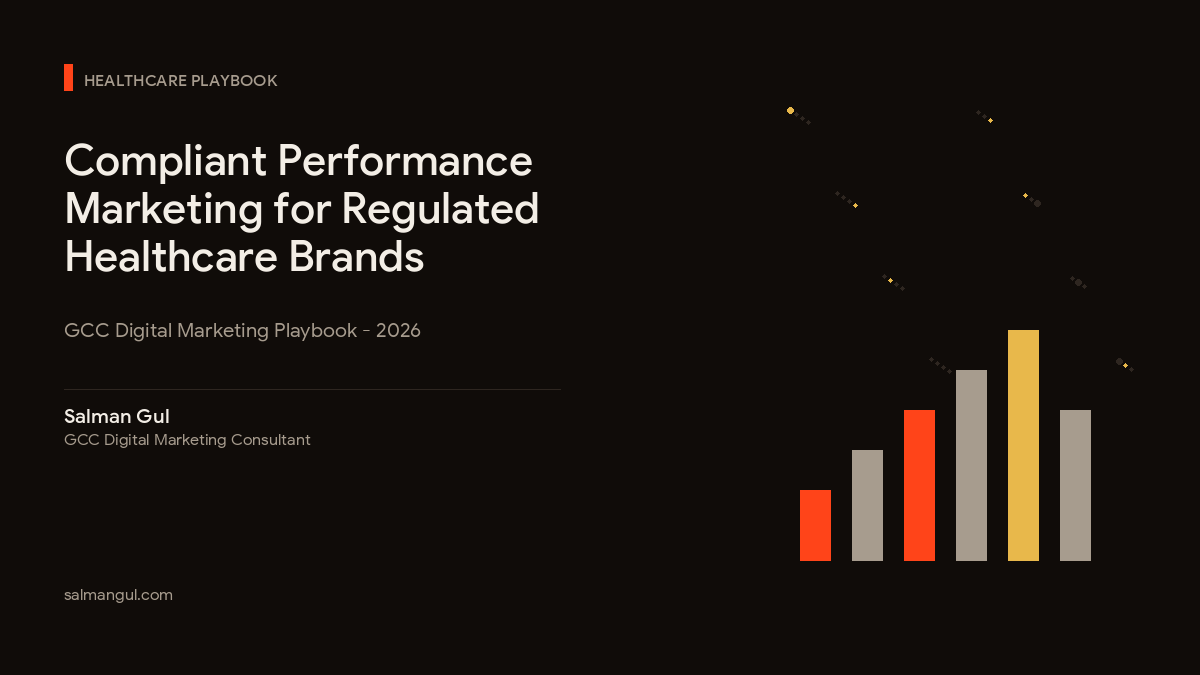 HEALTHCARE PLAYBOOK

Compliant Performance Marketing for Regulated Healthcare Brands

GCC Digital Marketing Playbook - 2026

Salman Gul
GCC Digital Marketing Consultant

salmangul.com